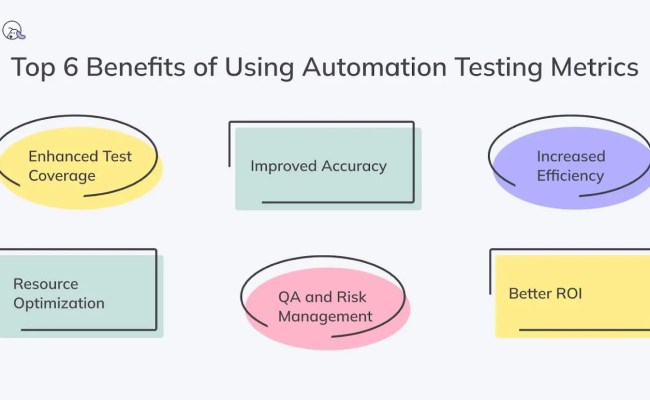 Top 6 Benefits of Using Automation Testing Metrics

Enhanced Test Coverage

Improved Accuracy

Increased Efficiency

Resource Optimization

QA and Risk Management

Better ROI